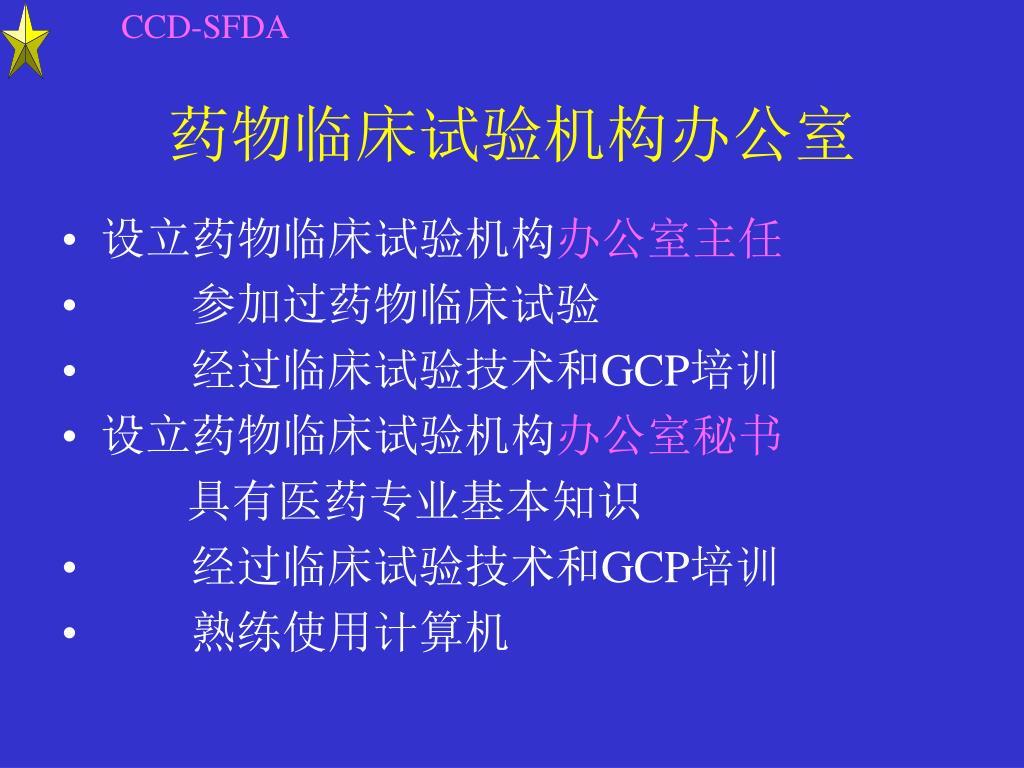 CCD-SFDA

药物临床试验机构办公室

• 设立药物临床试验机构办公室主任
• 参加过药物临床试验
• 经过临床试验技术和GCP培训
• 设立药物临床试验机构办公室秘书
具有医药专业基本知识
• 经过临床试验技术和GCP培训
• 熟练使用计算机